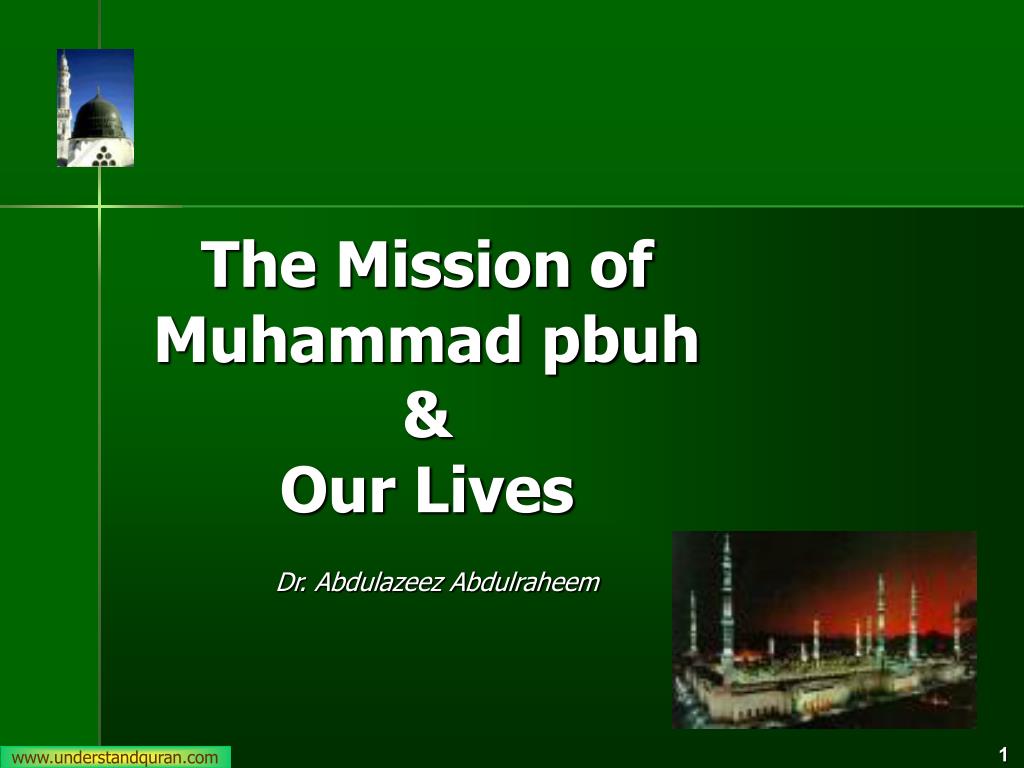 The Mission of Muhammad pbuh
&
Our Lives

Dr. Abdulazeez Abdulraheem

www.understandquran.com

1